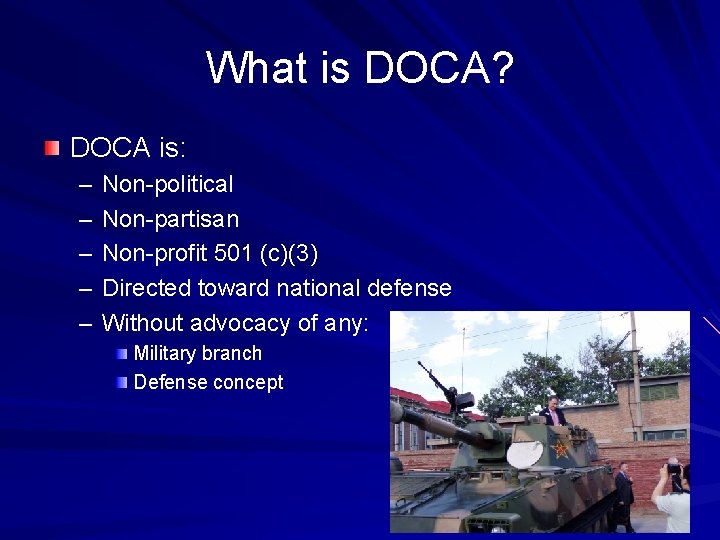 What is DOCA?

DOCA is:

– Non-political
– Non-partisan
– Non-profit 501 (c)(3)
– Directed toward national defense
– Without advocacy of any:
 Military branch
 Defense concept